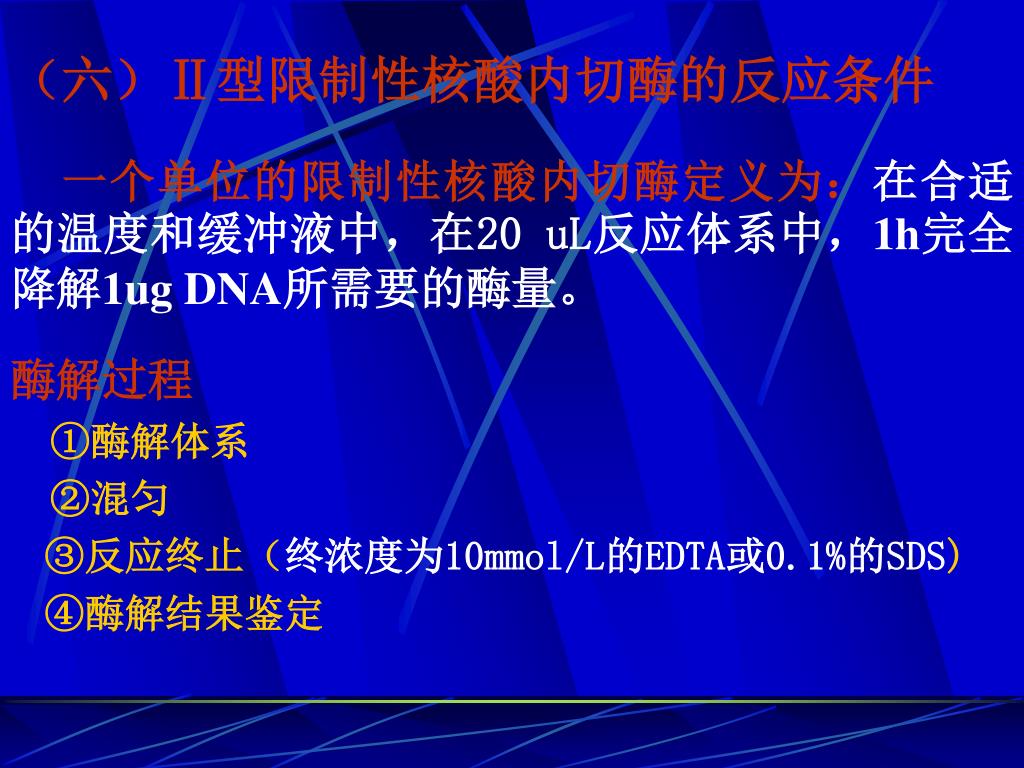 （六）Ⅱ型限制性核酸内切酶的反应条件

一个单位的限制性核酸内切酶定义为：在合适的温度和缓冲液中，在20 uL反应体系中，1h完全降解1ug DNA所需要的酶量。

酶解过程

①酶解体系

②混匀

③反应终止（终浓度为10mmol/L的EDTA或0.1%的SDS）

④酶解结果鉴定